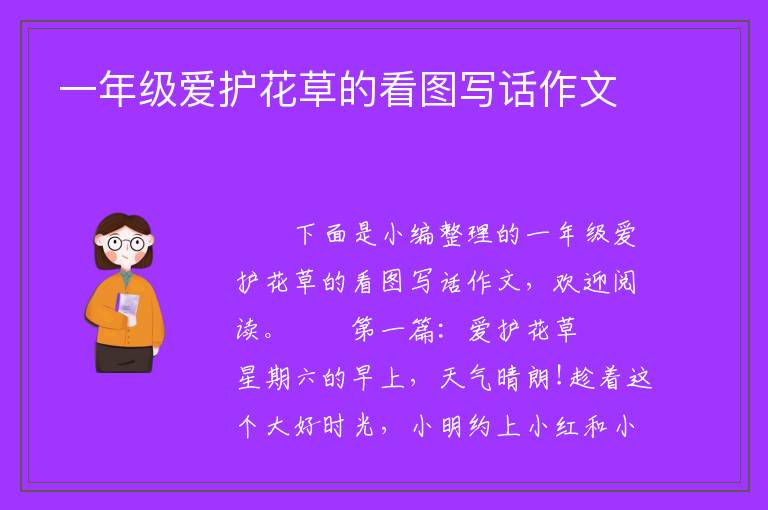 一年级爱护花草的看图写话作文

下面是小编整理的一年级爱护花草的看图写话作文，欢迎阅读。 第一篇：爱护花草 星期六的早上，天气晴朗！趁着这个大好时光，小明约上小红和小